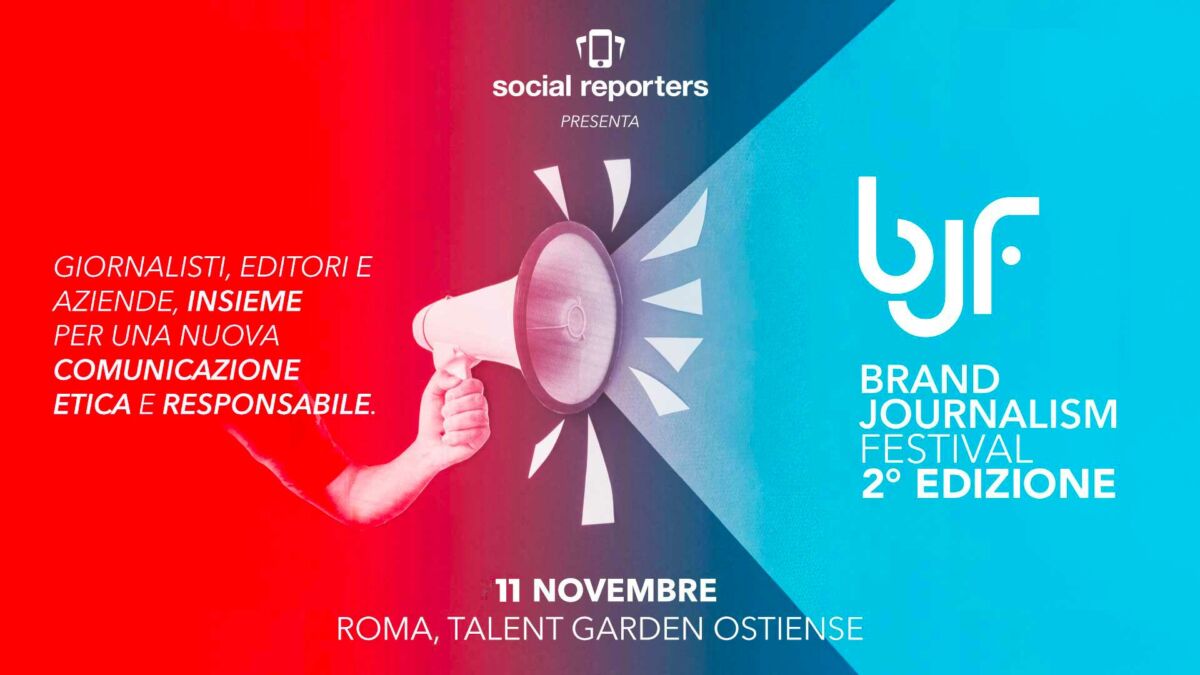 social reporters
PRESENTA

GIORNALISTI, EDITORI E AZIENDE, INSIEME PER UNA NUOVA COMUNICAZIONE ETICA E RESPONSABILE.

bjf

BRAND JOURNALISM FESTIVAL 2° EDIZIONE

11 NOVEMBRE
ROMA, TALENT GARDEN OSTIENSE